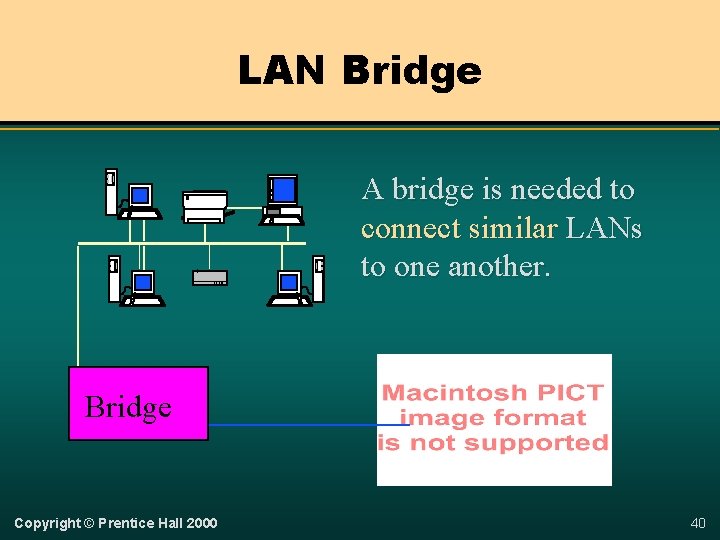 LAN Bridge

A bridge is needed to connect similar LANs to one another.

Bridge

Macintosh PICT image format is not supported

Copyright © Prentice Hall 2000

40